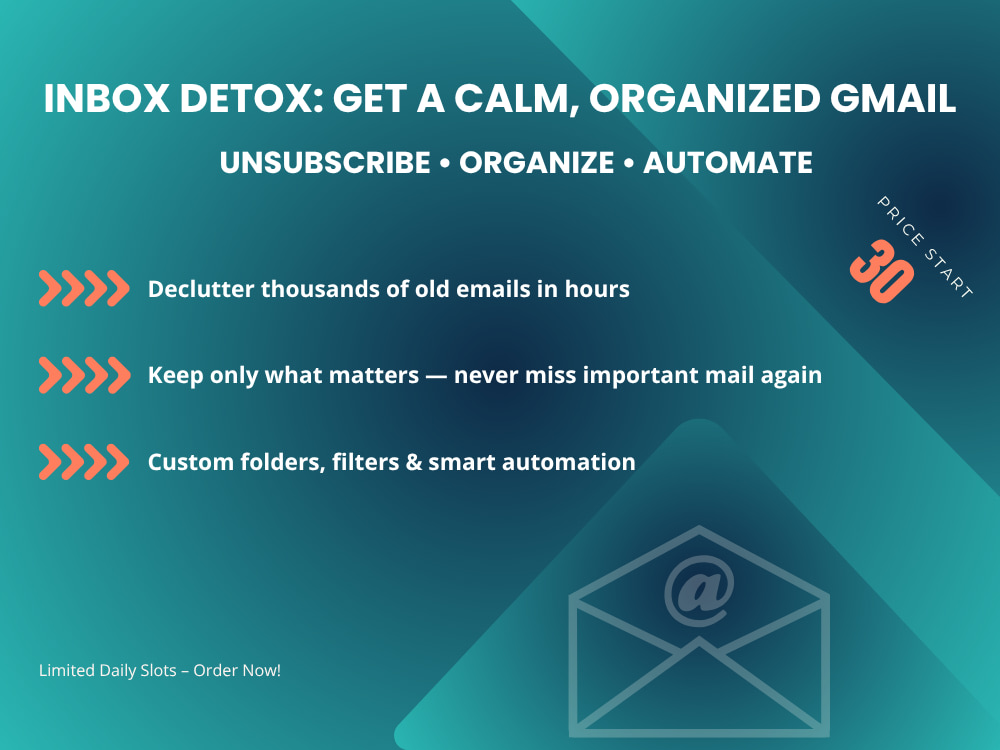 INBOX DETOX: GET A CALM, ORGANIZED GMAIL

UNSUBSCRIBE • ORGANIZE • AUTOMATE

PRICE START

30

Declutter thousands of old emails in hours

Keep only what matters — never miss important mail again

Custom folders, filters & smart automation

@

Limited Daily Slots – Order Now!